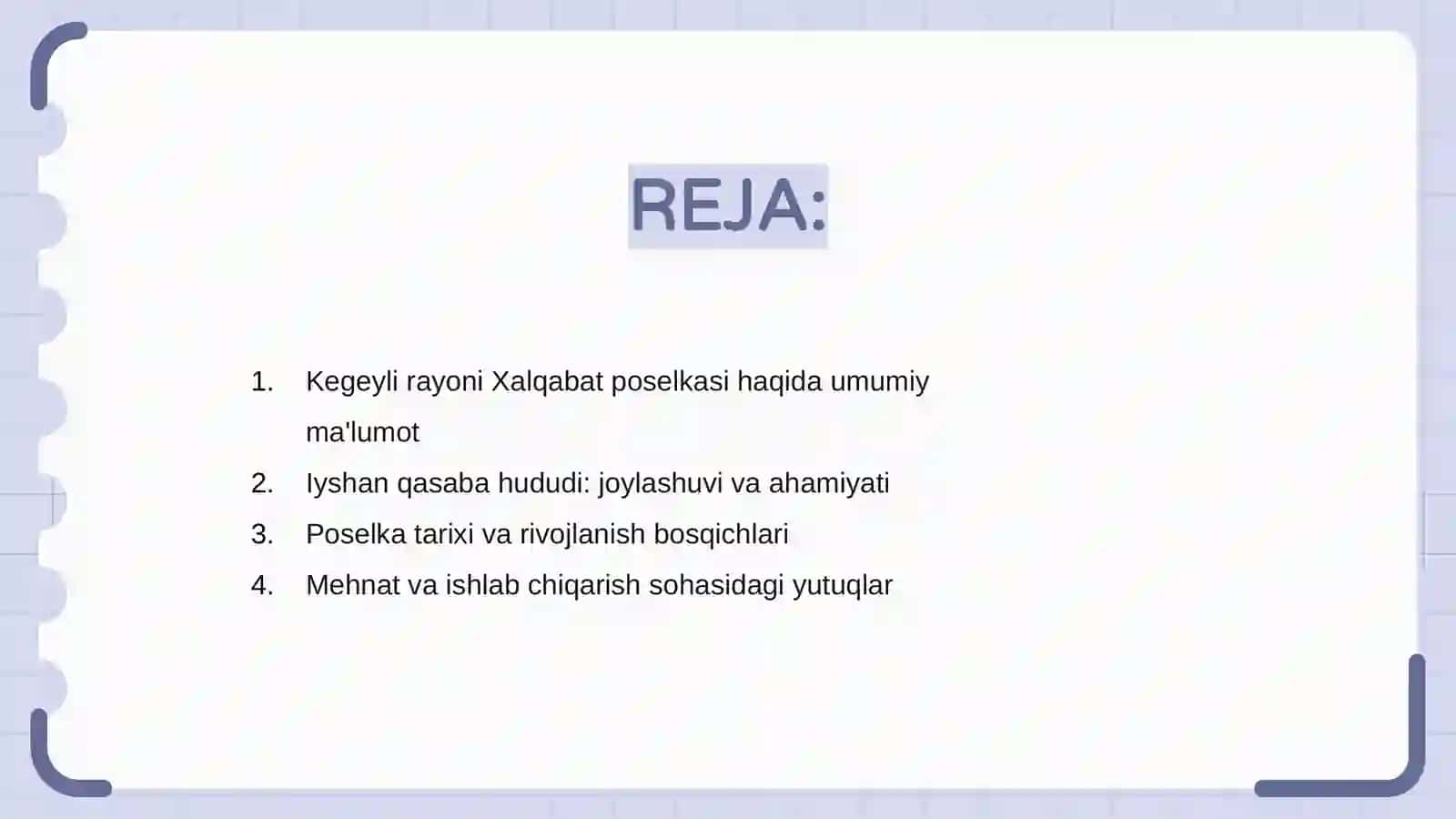 REJA:

1. Kegeyli rayoni Xalqabat poselkasi haqida umumiy ma'lumot
2. Iyshan qasaba hududi: joylashuvi va ahamiyati
3. Poselka tarixi va rivojlanish bosqichlari
4. Mehnat va ishlab chiqarish sohasidagi yutuqlar